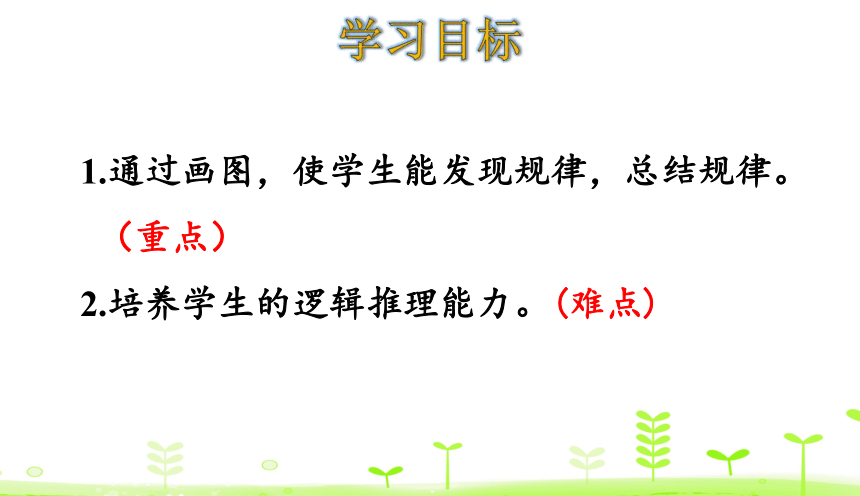 学习目标

1.通过画图，使学生能发现规律，总结规律。（重点）

2.培养学生的逻辑推理能力。（难点）